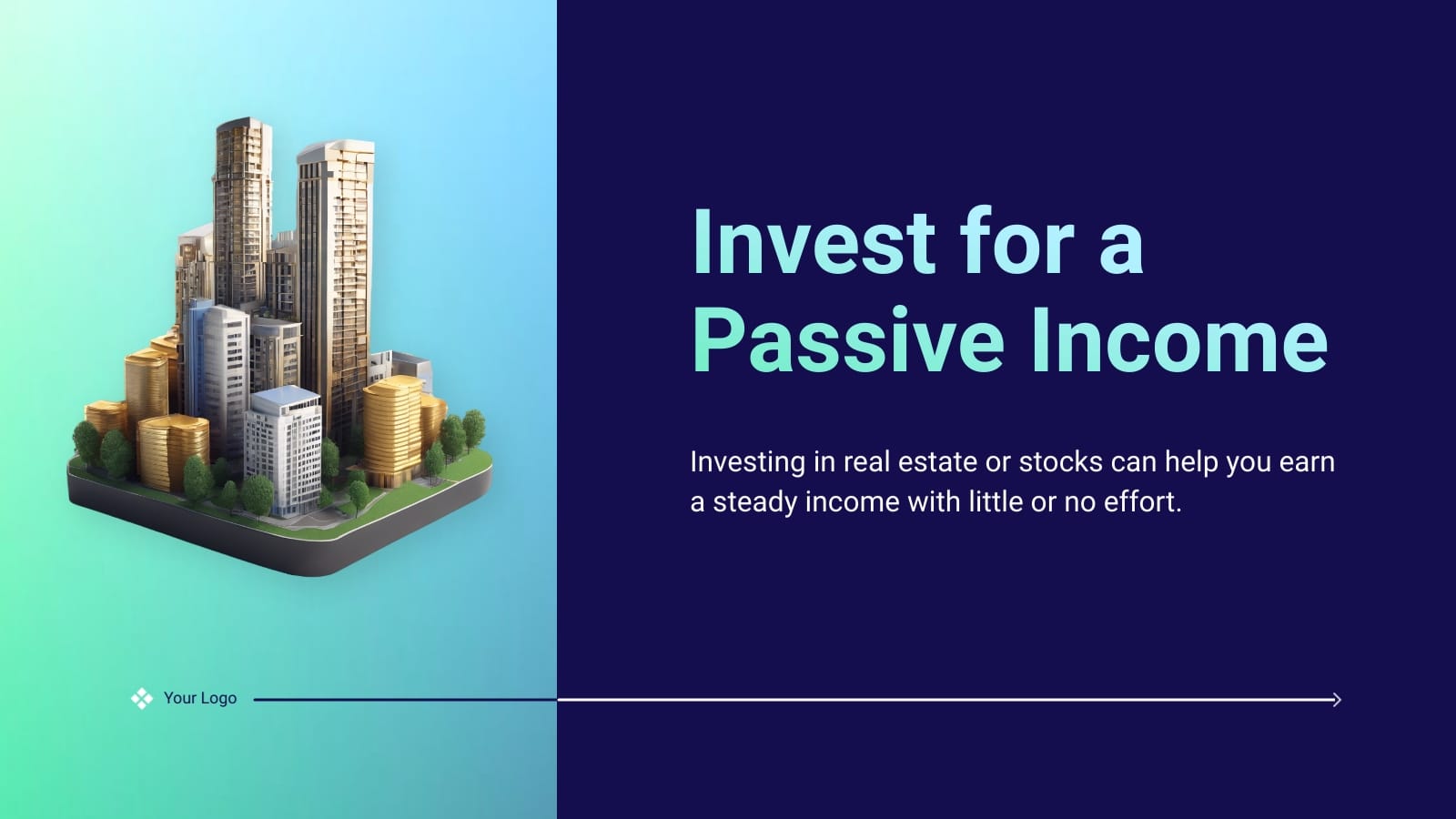 Invest for a Passive Income

Investing in real estate or stocks can help you earn a steady income with little or no effort.

Your Logo